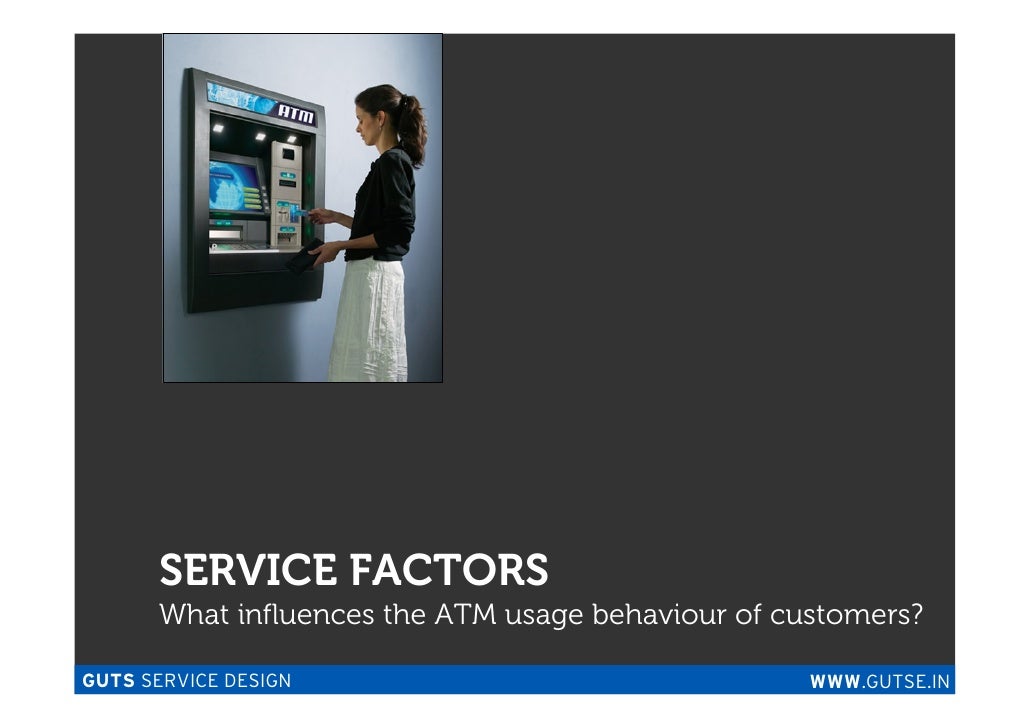 ATM

SERVICE FACTORS
What influences the ATM usage behaviour of customers?

GUTS SERVICE DESIGN WWW.GUTSE.IN